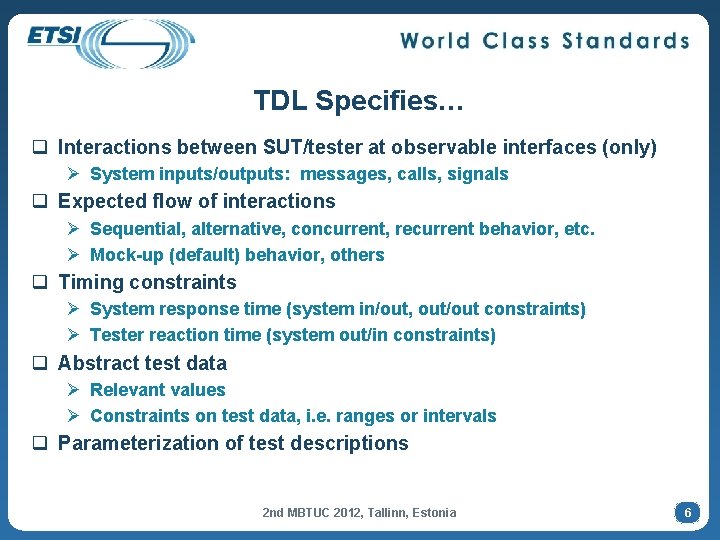 ETSI

World Class Standards

TDL Specifies…

❑ Interactions between SUT/tester at observable interfaces (only)
➢ System inputs/outputs: messages, calls, signals

❑ Expected flow of interactions
➢ Sequential, alternative, concurrent, recurrent behavior, etc.
➢ Mock-up (default) behavior, others

❑ Timing constraints
➢ System response time (system in/out, out/out constraints)
➢ Tester reaction time (system out/in constraints)

❑ Abstract test data
➢ Relevant values
➢ Constraints on test data, i.e. ranges or intervals

❑ Parameterization of test descriptions

2nd MBTUC 2012, Tallinn, Estonia

6